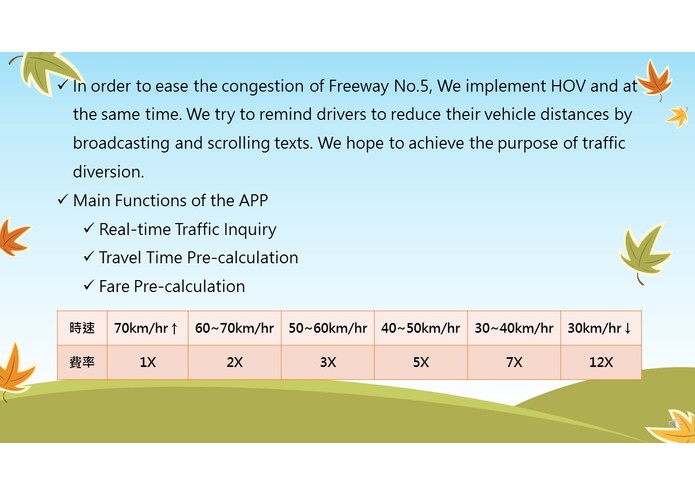 ✓ In order to ease the congestion of Freeway No.5, We implement HOV and at the same time. We try to remind drivers to reduce their vehicle distances by broadcasting and scrolling texts. We hope to achieve the purpose of traffic diversion.

✓ Main Functions of the APP

✓ Real-time Traffic Inquiry

✓ Travel Time Pre-calculation

✓ Fare Pre-calculation

| 時速 | 70km/hr↑ | 60~70km/hr | 50~60km/hr | 40~50km/hr | 30~40km/hr | 30km/hr↓ |
|---|---|---|---|---|---|---|
| 費率 | 1X | 2X | 3X | 5X | 7X | 12X |